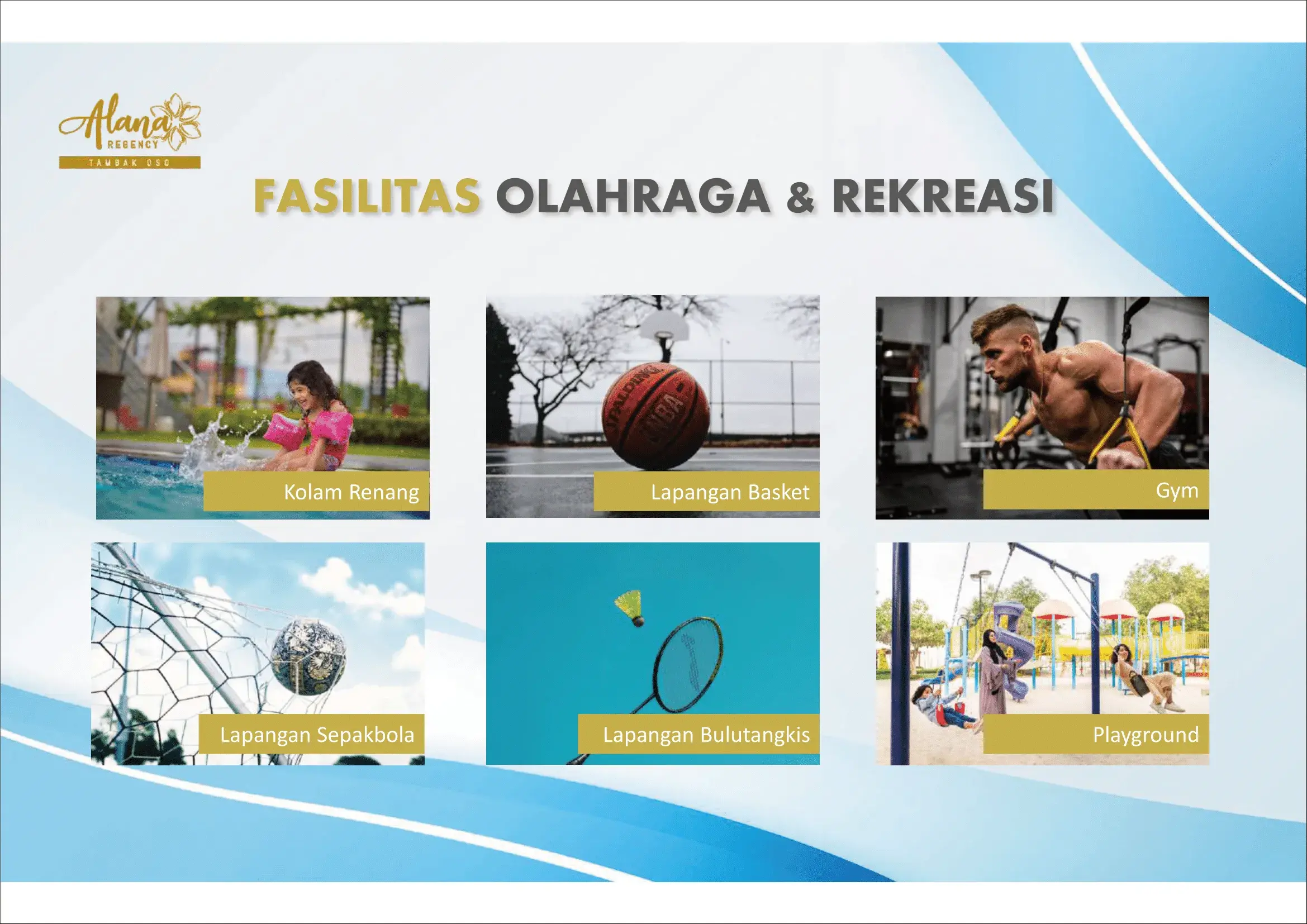 Alana
REGENCY
TAMBAK OSO

FASILITAS OLAHRAGA & REKREASI

SPALDING
NBA

Kolam Renang

Lapangan Basket

Gym

Lapangan Sepakbola

Lapangan Bulutangkis

Playground